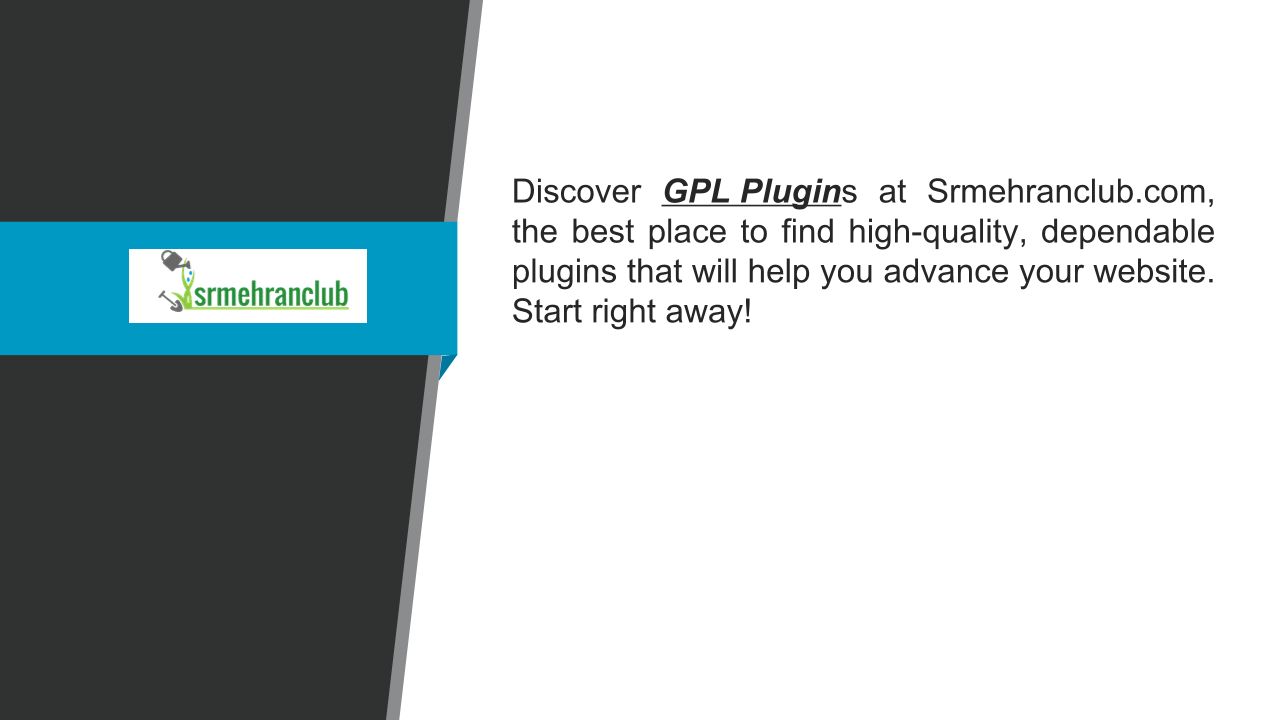 srmehranclub

Discover GPL Plugins at Srmehranclub.com, the best place to find high-quality, dependable plugins that will help you advance your website. Start right away!